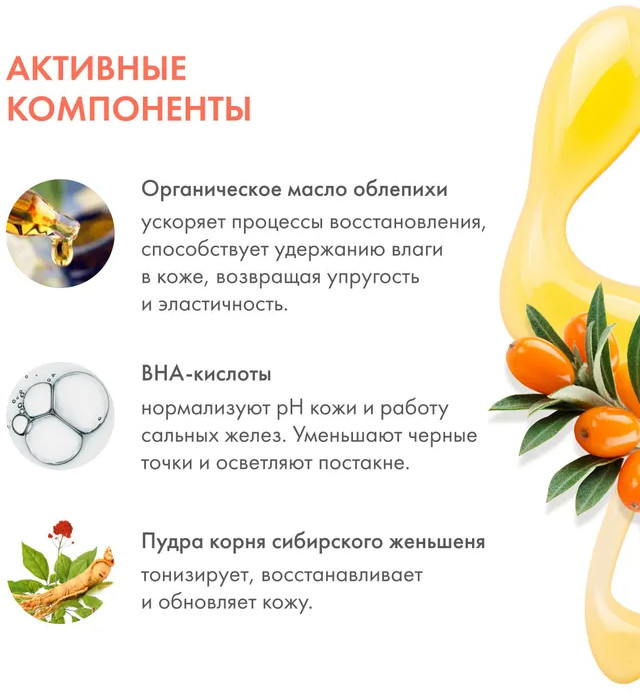 АКТИВНЫЕ КОМПОНЕНТЫ

Органическое масло облепихи
ускоряет процессы восстановления, способствует удержанию влаги в коже, возвращая упругость и эластичность.

BHA-кислоты
нормализуют pH кожи и работу сальных желез. Уменьшают черные точки и осветляют постакне.

Пудра корня сибирского женьшеня
тонизирует, восстанавливает и обновляет кожу.